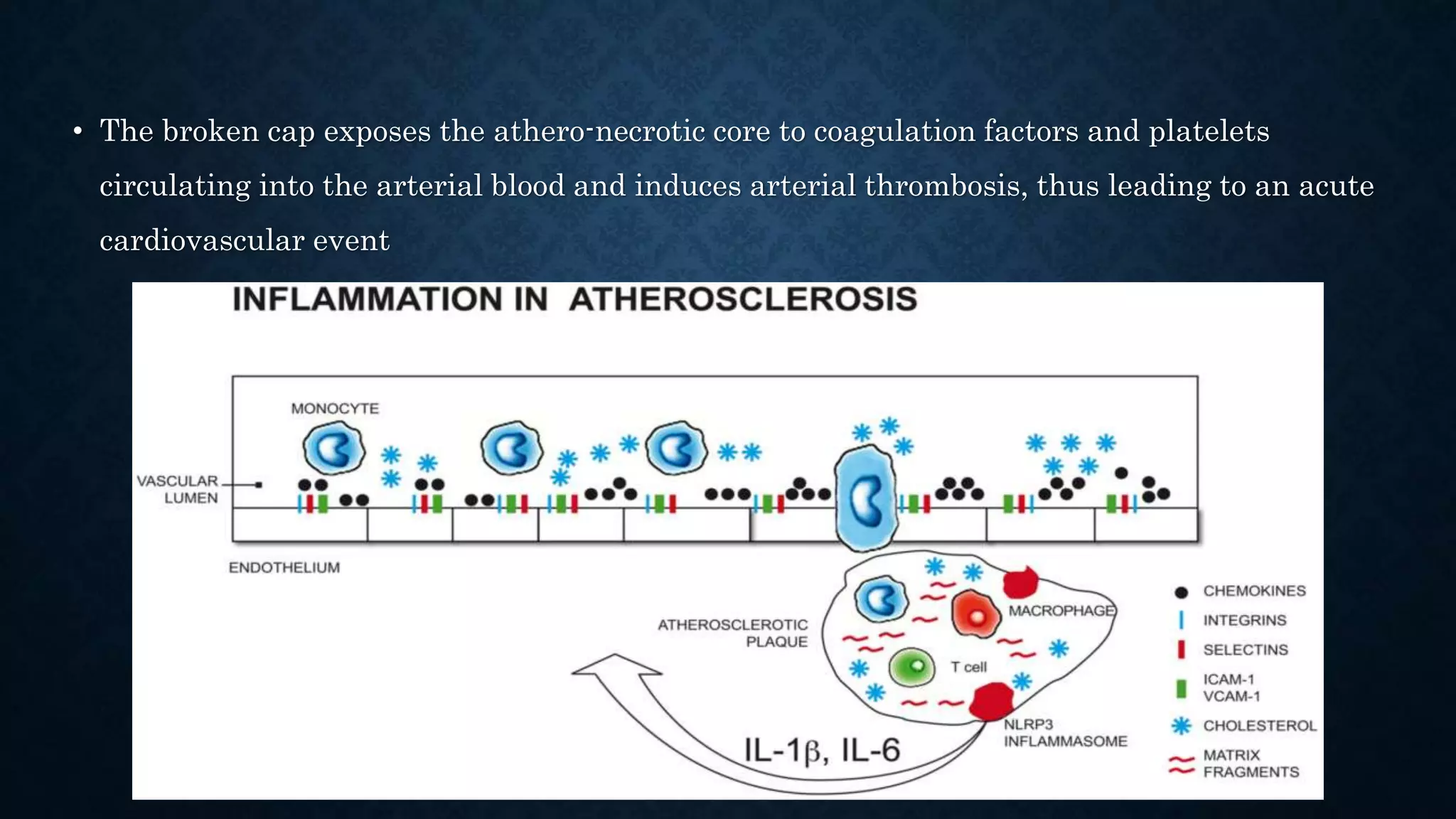 • The broken cap exposes the athero-necrotic core to coagulation factors and platelets circulating into the arterial blood and induces arterial thrombosis, thus leading to an acute cardiovascular event

INFLAMMATION IN ATHEROSCLEROSIS

MONOCYTE

VASCULAR LUMEN

ENDOTHELIUM

ATHEROSCLEROTIC PLAQUE

MACROPHAGE

T cell

NLRP3 INFLAMMASOME

IL-1β, IL-6

CHEMOKINES

INTEGRINS

SELECTINS

ICAM-1
VCAM-1

CHOLESTEROL

MATRIX FRAGMENTS